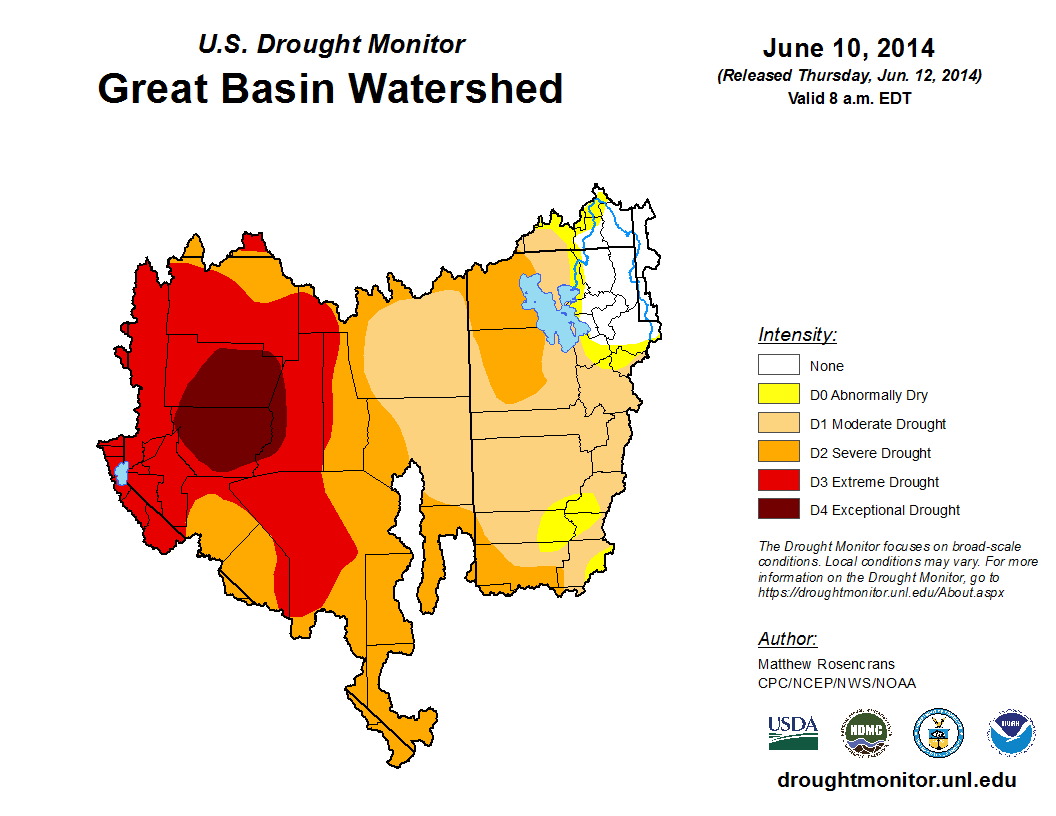 U.S. Drought Monitor
Great Basin Watershed

June 10, 2014
(Released Thursday, Jun. 12, 2014)
Valid 8 a.m. EDT

Intensity:
None
D0 Abnormally Dry
D1 Moderate Drought
D2 Severe Drought
D3 Extreme Drought
D4 Exceptional Drought

The Drought Monitor focuses on broad-scale conditions. Local conditions may vary. For more information on the Drought Monitor, go to https://droughtmonitor.unl.edu/About.aspx

Author:
Matthew Rosencrans
CPC/NCEP/NWS/NOAA

USDA
NDMC
NOAA

droughtmonitor.unl.edu